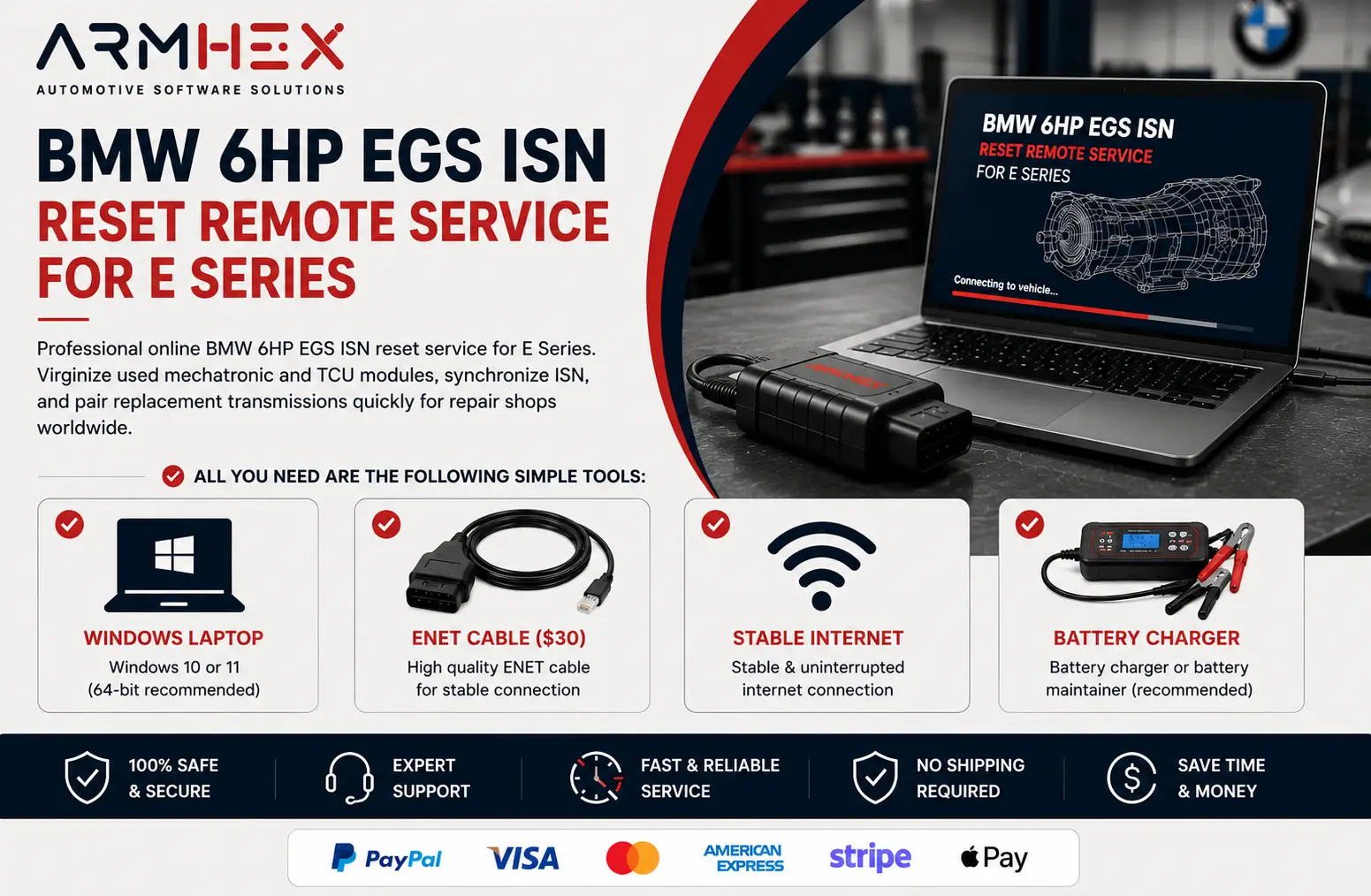 ARMHEX
AUTOMOTIVE SOFTWARE SOLUTIONS

BMW 6HP EGS ISN
RESET REMOTE SERVICE
FOR E SERIES

Professional online BMW 6HP EGS ISN reset service for E Series. Virginize used mechatronic and TCU modules, synchronize ISN, and pair replacement transmissions quickly for repair shops worldwide.

BMW 6HP EGS ISN
RESET REMOTE SERVICE
FOR E SERIES
Connecting to vehicle...

ARMHEX

ALL YOU NEED ARE THE FOLLOWING SIMPLE TOOLS:

WINDOWS LAPTOP
Windows 10 or 11 (64-bit recommended)

ENET CABLE ($30)
High quality ENET cable for stable connection

STABLE INTERNET
Stable & uninterrupted internet connection

BATTERY CHARGER
Battery charger or battery maintainer (recommended)

100% SAFE & SECURE

EXPERT SUPPORT

FAST & RELIABLE SERVICE

NO SHIPPING REQUIRED

SAVE TIME & MONEY

PayPal VISA AMERICAN EXPRESS stripe Pay